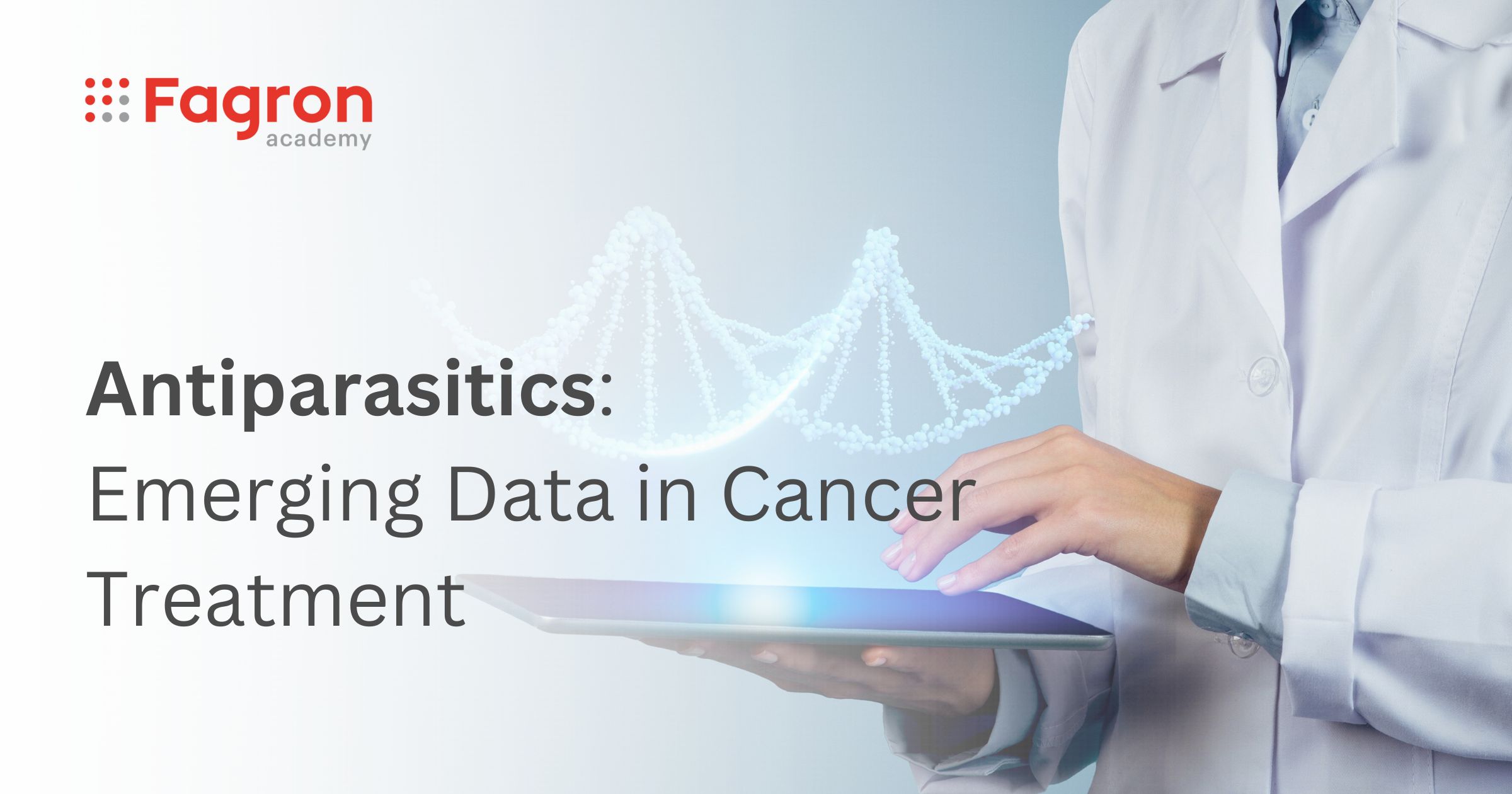 Fagron
academy

Antiparasitics:
Emerging Data in Cancer Treatment